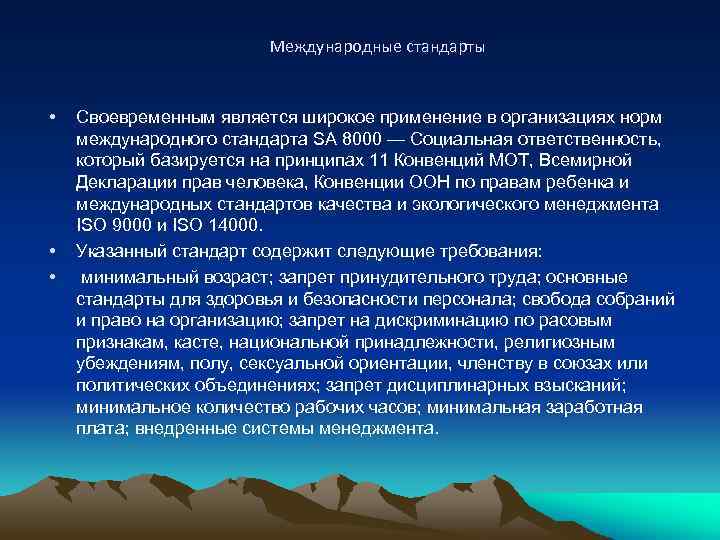 Международные стандарты

• Своевременным является широкое применение в организациях норм международного стандарта SA 8000 — Социальная ответственность, который базируется на принципах 11 Конвенций МОТ, Всемирной Декларации прав человека, Конвенции ООН по правам ребенка и международных стандартов качества и экологического менеджмента ISO 9000 и ISO 14000.

• Указанный стандарт содержит следующие требования:

• минимальный возраст; запрет принудительного труда; основные стандарты для здоровья и безопасности персонала; свобода собраний и право на организацию; запрет на дискриминацию по расовым признакам, касте, национальной принадлежности, религиозным убеждениям, полу, сексуальной ориентации, членству в союзах или политических объединениях; запрет дисциплинарных взысканий; минимальное количество рабочих часов; минимальная заработная плата; внедренные системы менеджмента.